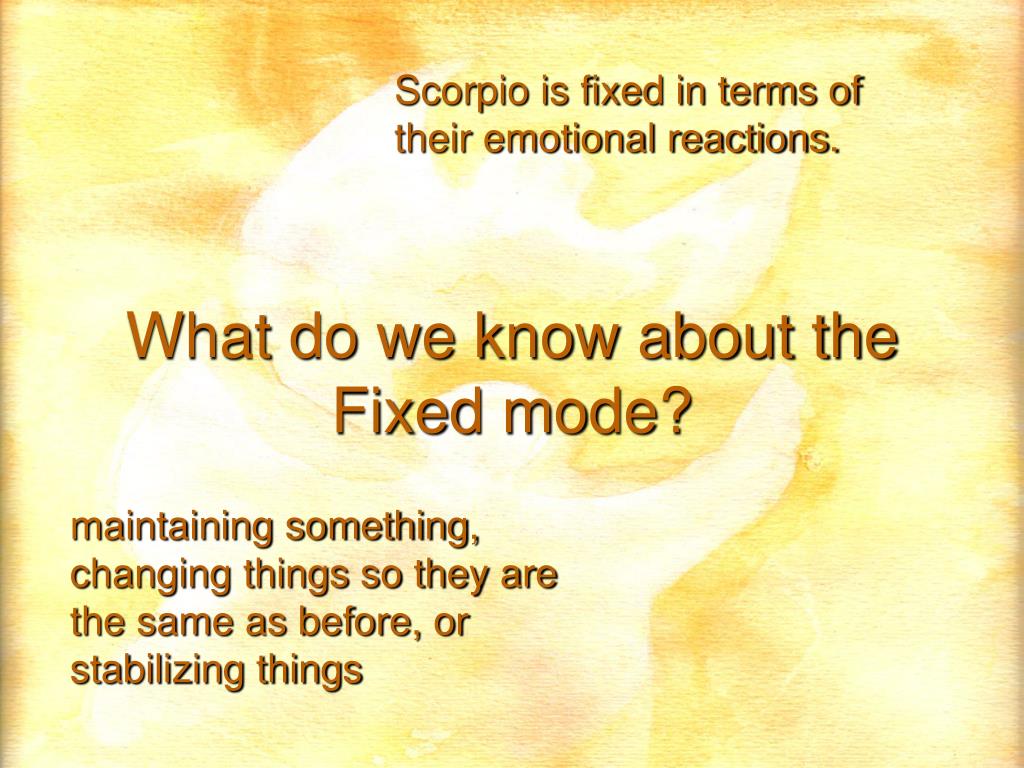 Scorpio is fixed in terms of their emotional reactions.

What do we know about the Fixed mode?

maintaining something, changing things so they are the same as before, or stabilizing things